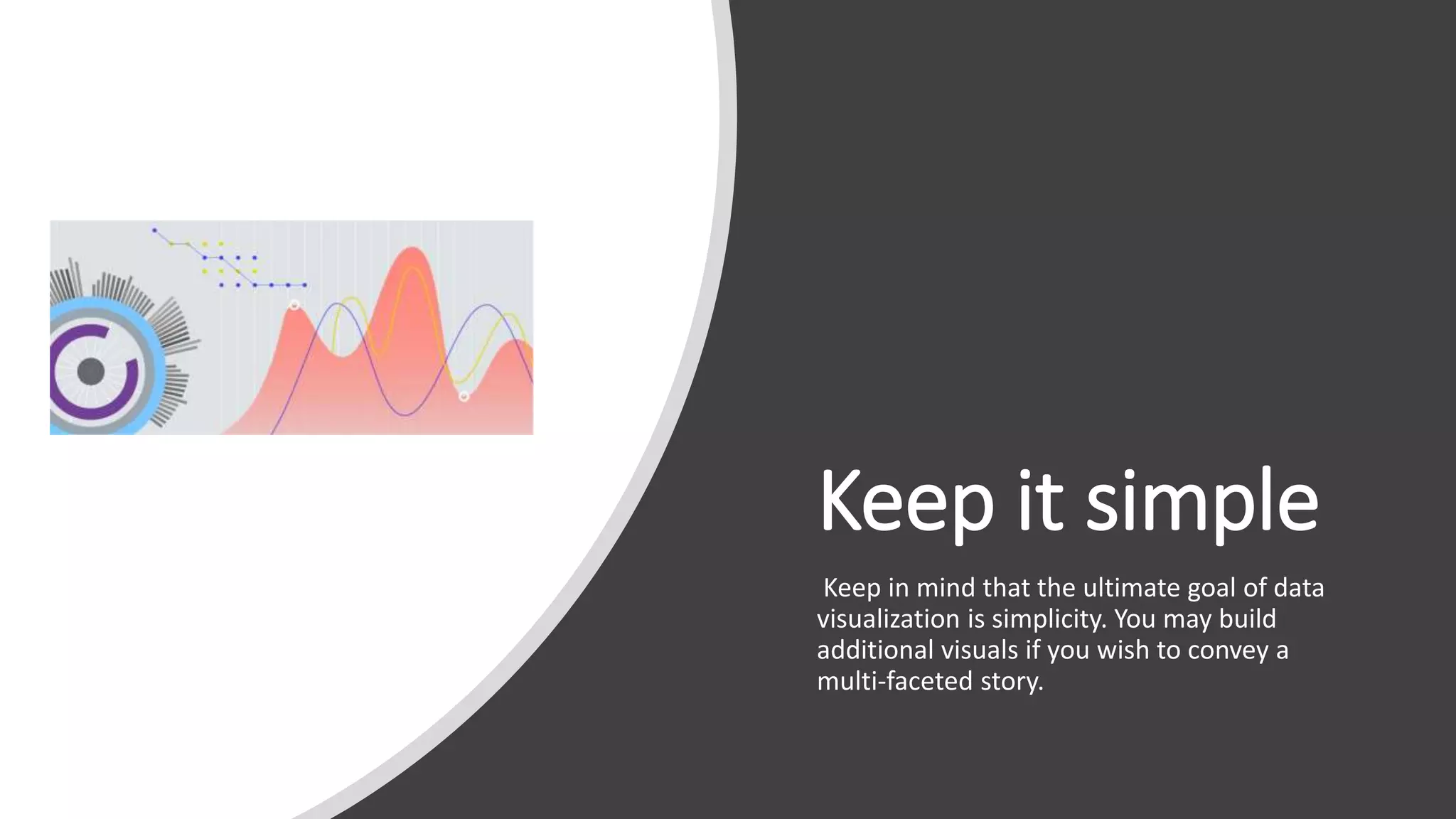 Keep it simple

Keep in mind that the ultimate goal of data visualization is simplicity. You may build additional visuals if you wish to convey a multi-faceted story.